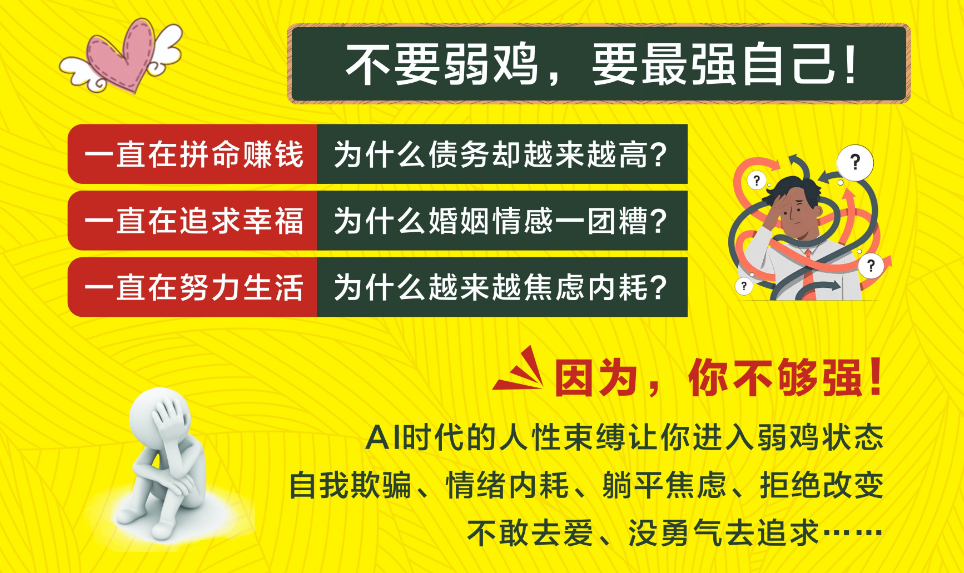 不要弱鸡，要最强自己！

一直在拼命赚钱 为什么债务却越来越高？

一直在追求幸福 为什么婚姻情感一团糟？

一直在努力生活 为什么越来越焦虑内耗？

?

?

?

?

因为，你不够强！

AI时代的人性束缚让你进入弱鸡状态
自我欺骗、情绪内耗、躺平焦虑、拒绝改变
不敢去爱、没勇气去追求……